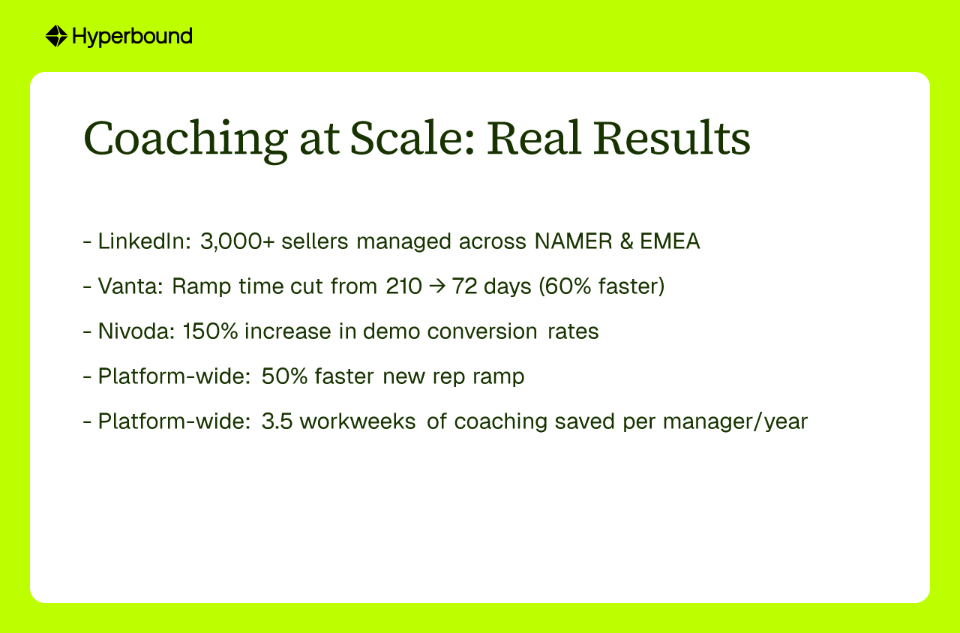 Hyperbound

Coaching at Scale: Real Results

- LinkedIn: 3,000+ sellers managed across NAMER & EMEA

- Vanta: Ramp time cut from 210 → 72 days (60% faster)

- Nivoda: 150% increase in demo conversion rates

- Platform-wide: 50% faster new rep ramp

- Platform-wide: 3.5 workweeks of coaching saved per manager/year